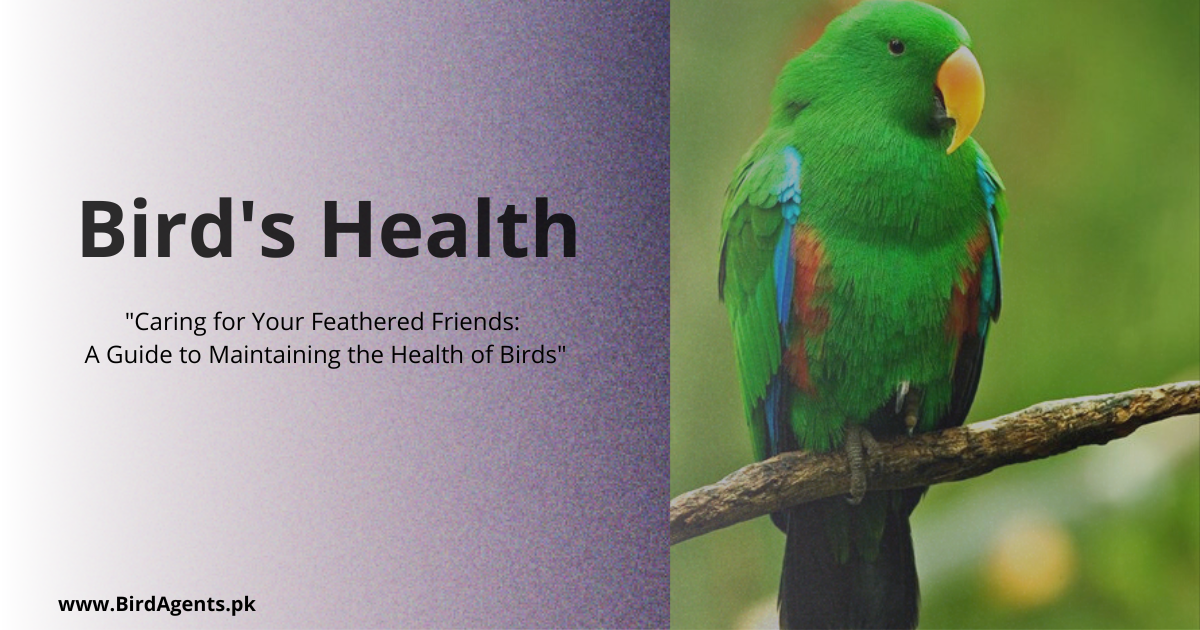 Bird's Health

"Caring for Your Feathered Friends: A Guide to Maintaining the Health of Birds"

www.BirdAgents.pk